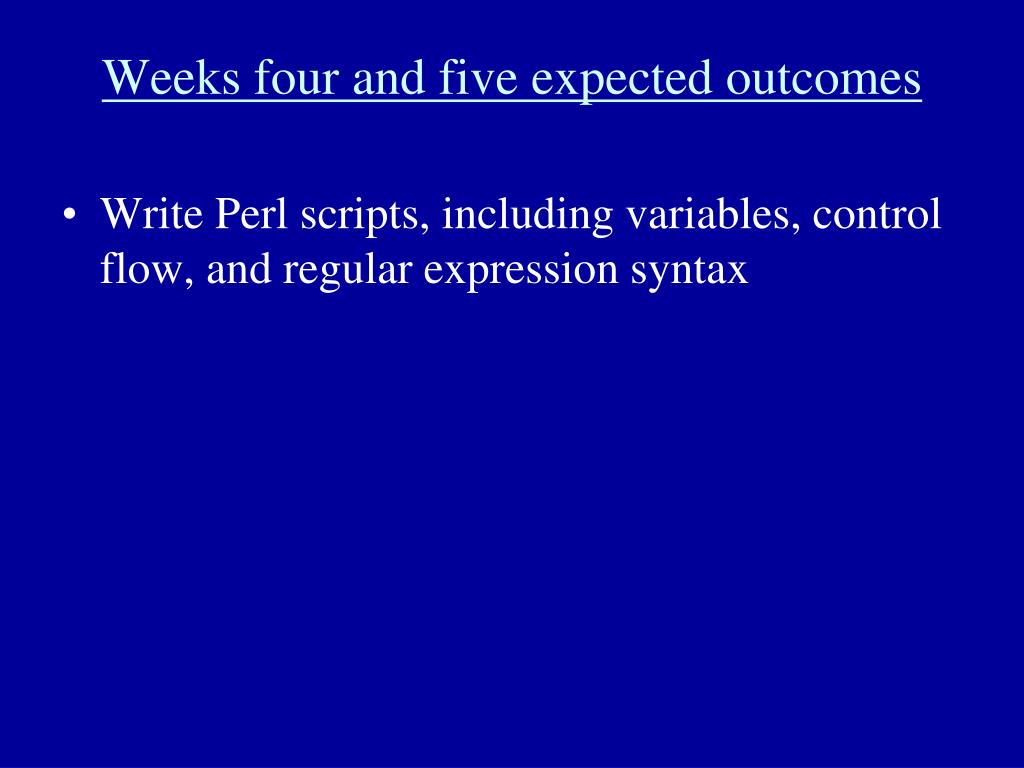 Weeks four and five expected outcomes

• Write Perl scripts, including variables, control flow, and regular expression syntax